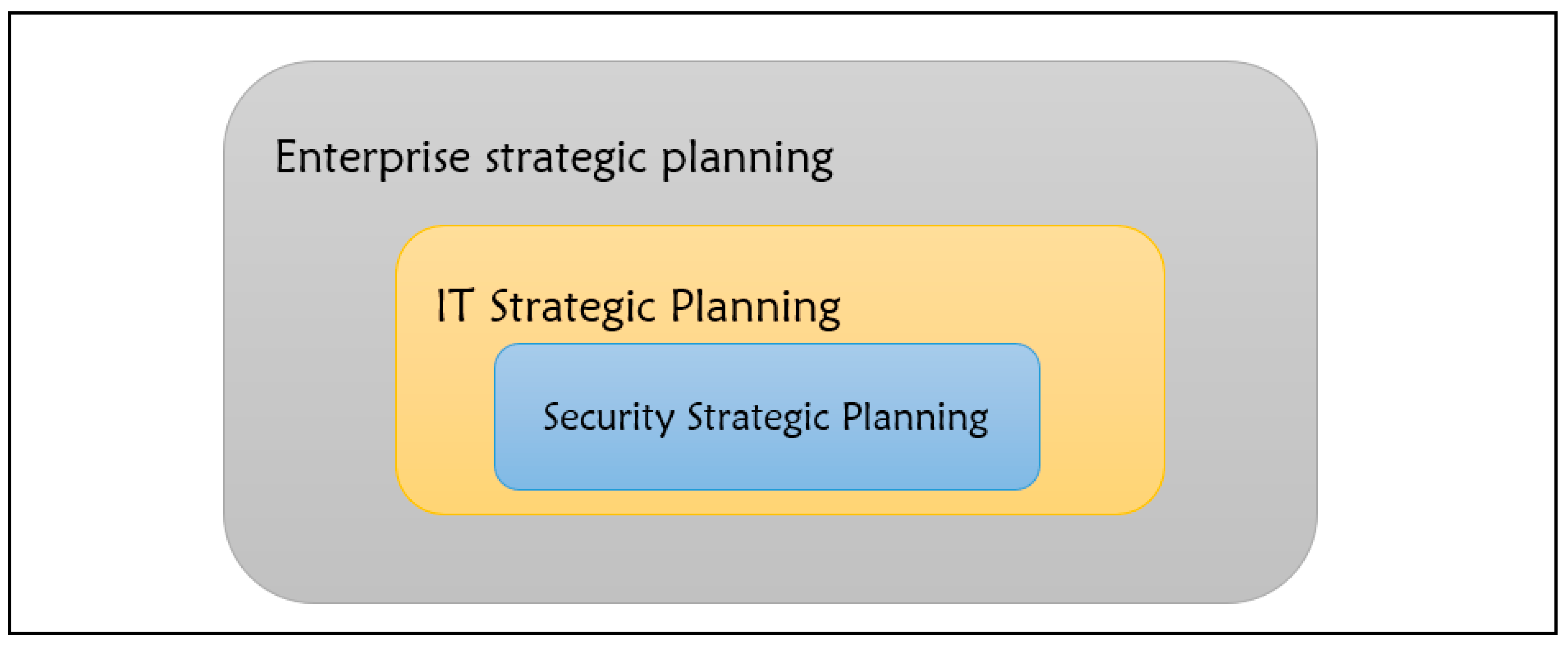 Enterprise strategic planning

IT Strategic Planning

Security Strategic Planning